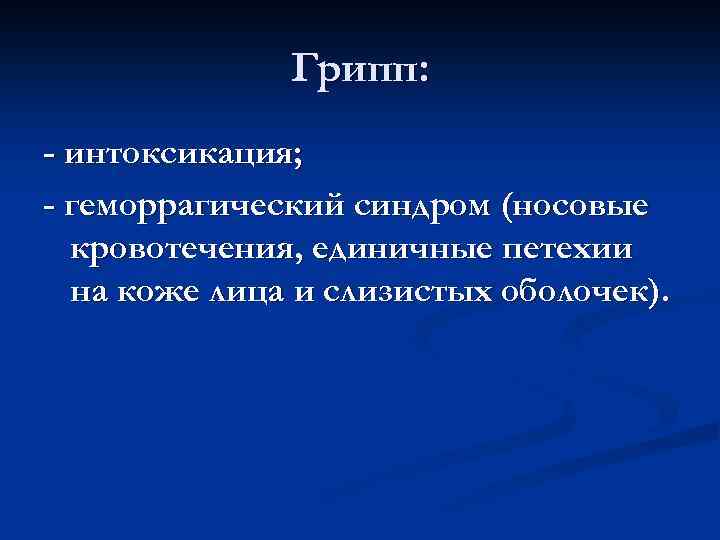 Грипп:

- интоксикация;

- геморрагический синдром (носовые кровотечения, единичные петехии на коже лица и слизистых оболочек).